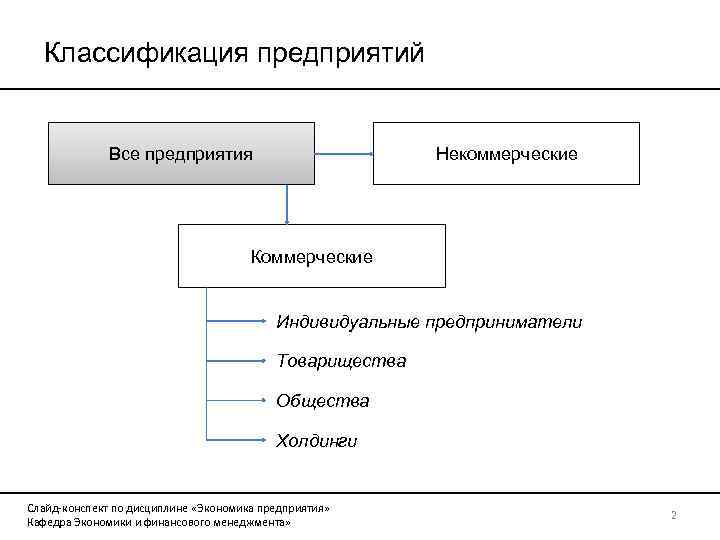 Классификация предприятий

Все предприятия

Некоммерческие

Коммерческие

Индивидуальные предприниматели

Товарищества

Общества

Холдинги

Слайд-конспект по дисциплине «Экономика предприятия»
Кафедра Экономики и финансового менеджмента»

2